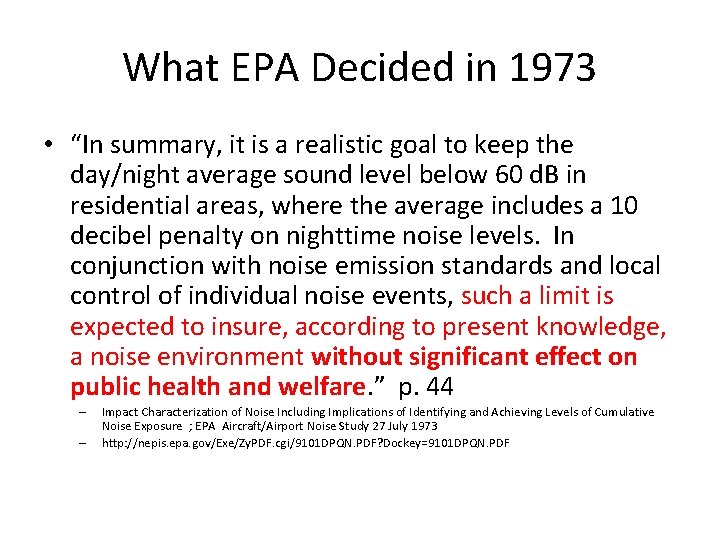 What EPA Decided in 1973

• "In summary, it is a realistic goal to keep the day/night average sound level below 60 dB in residential areas, where the average includes a 10 decibel penalty on nighttime noise levels. In conjunction with noise emission standards and local control of individual noise events, such a limit is expected to insure, according to present knowledge, a noise environment without significant effect on public health and welfare." p. 44

– Impact Characterization of Noise Including Implications of Identifying and Achieving Levels of Cumulative Noise Exposure ; EPA Aircraft/Airport Noise Study 27 July 1973

– http://nepis.epa.gov/Exe/ZyPDF.cgi/9101DPQN.PDF?Dockey=9101DPQN.PDF